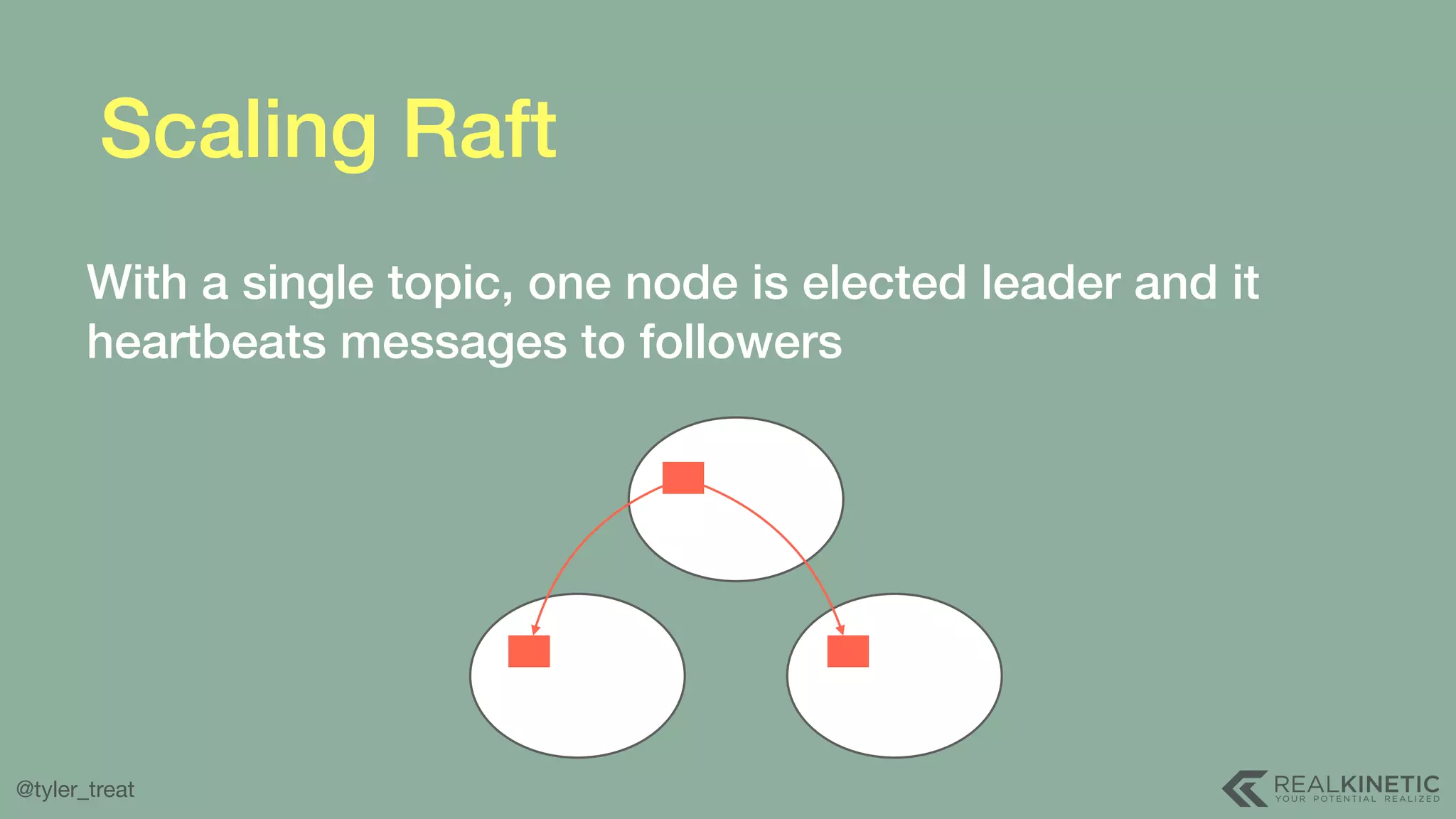 Scaling Raft

With a single topic, one node is elected leader and it heartbeats messages to followers

@tyler_treat

REALKINETIC
YOUR POTENTIAL REALIZED